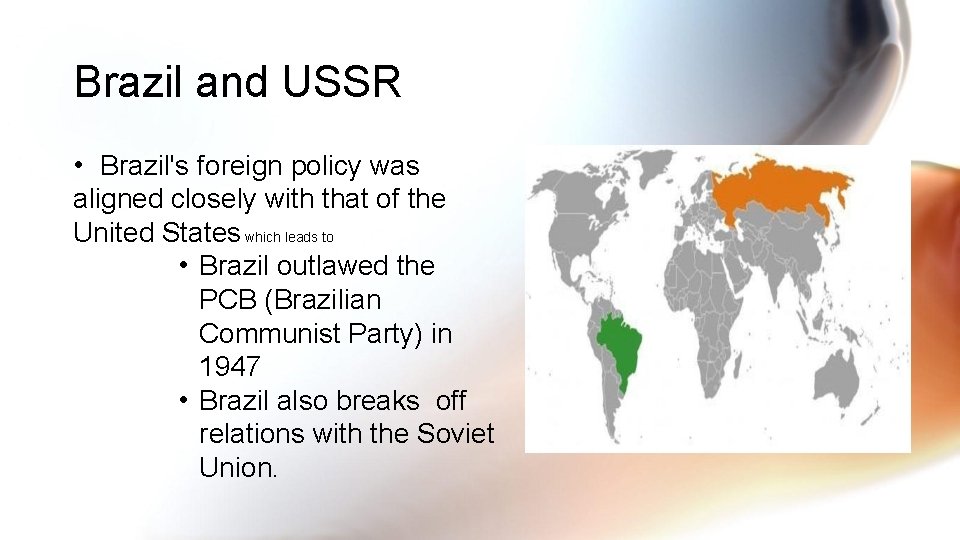 Brazil and USSR

• Brazil's foreign policy was aligned closely with that of the United States which leads to

• Brazil outlawed the PCB (Brazilian Communist Party) in 1947
• Brazil also breaks off relations with the Soviet Union.